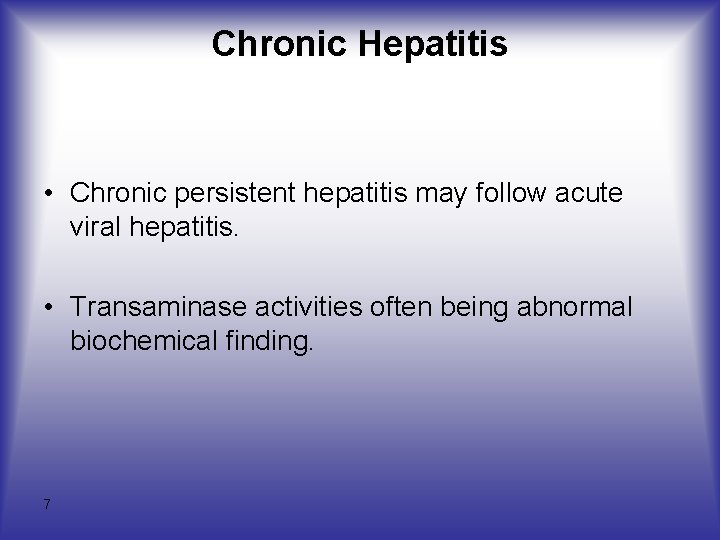 Chronic Hepatitis

• Chronic persistent hepatitis may follow acute viral hepatitis.

• Transaminase activities often being abnormal biochemical finding.

7